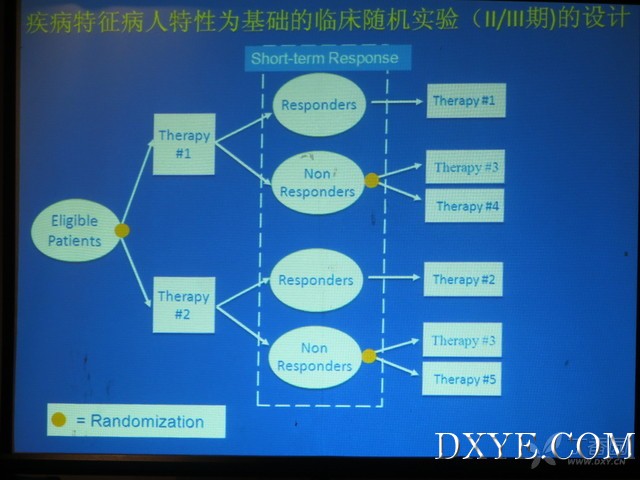 疾病特征病人特性为基础的临床随机实验（II/III期)的设计

Short-term Response

Eligible Patients

Therapy #1

Therapy #2

Responders

Non Responders

Responders

Non Responders

Therapy #1

Therapy #3

Therapy #4

Therapy #2

Therapy #3

Therapy #5

= Randomization

DXYE.COM

WWW.DXY.CN